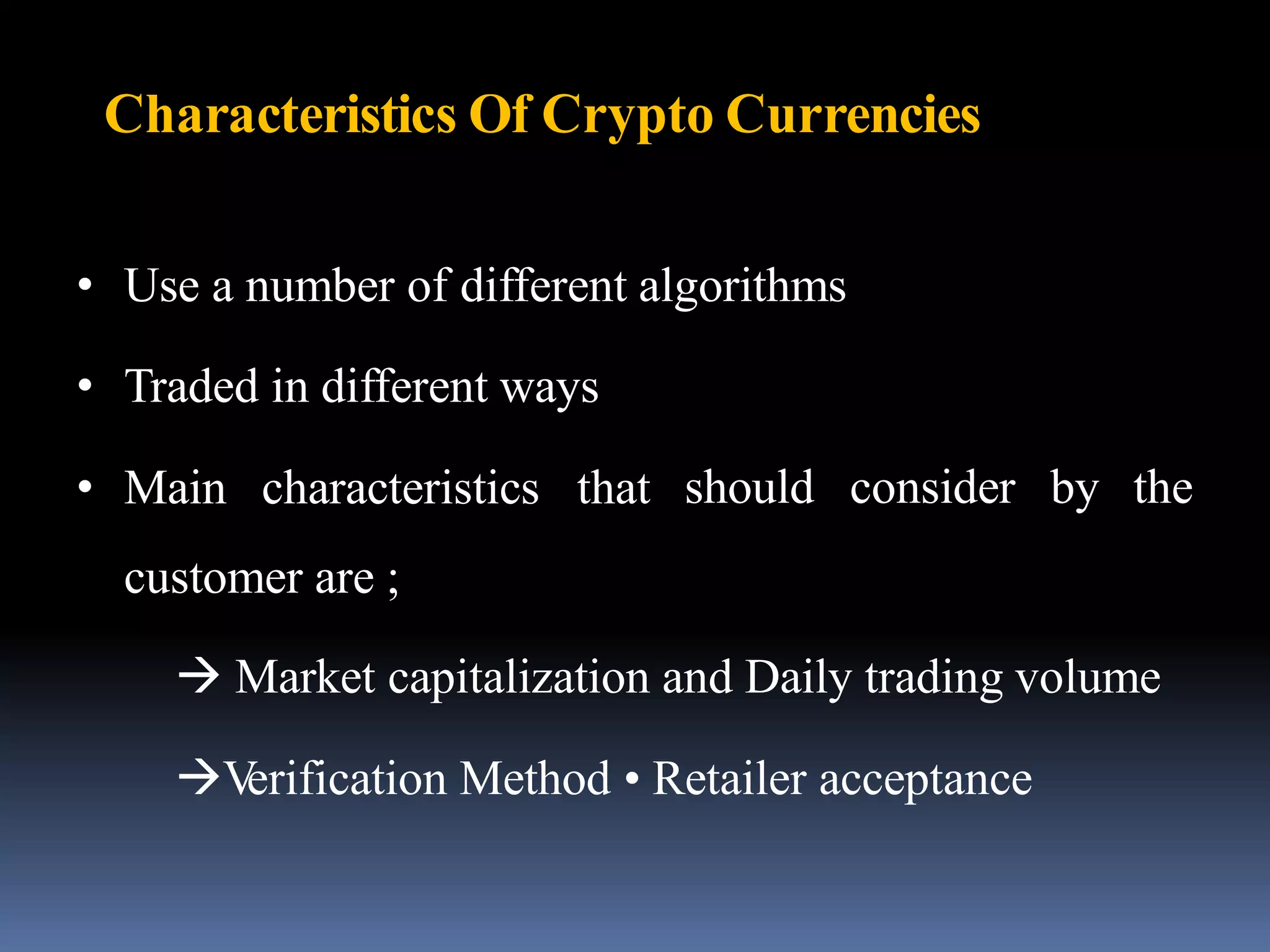 Characteristics Of Crypto Currencies

• Use a number of different algorithms

• Traded in different ways

• Main characteristics that should consider by the customer are ;

→ Market capitalization and Daily trading volume

→Verification Method • Retailer acceptance